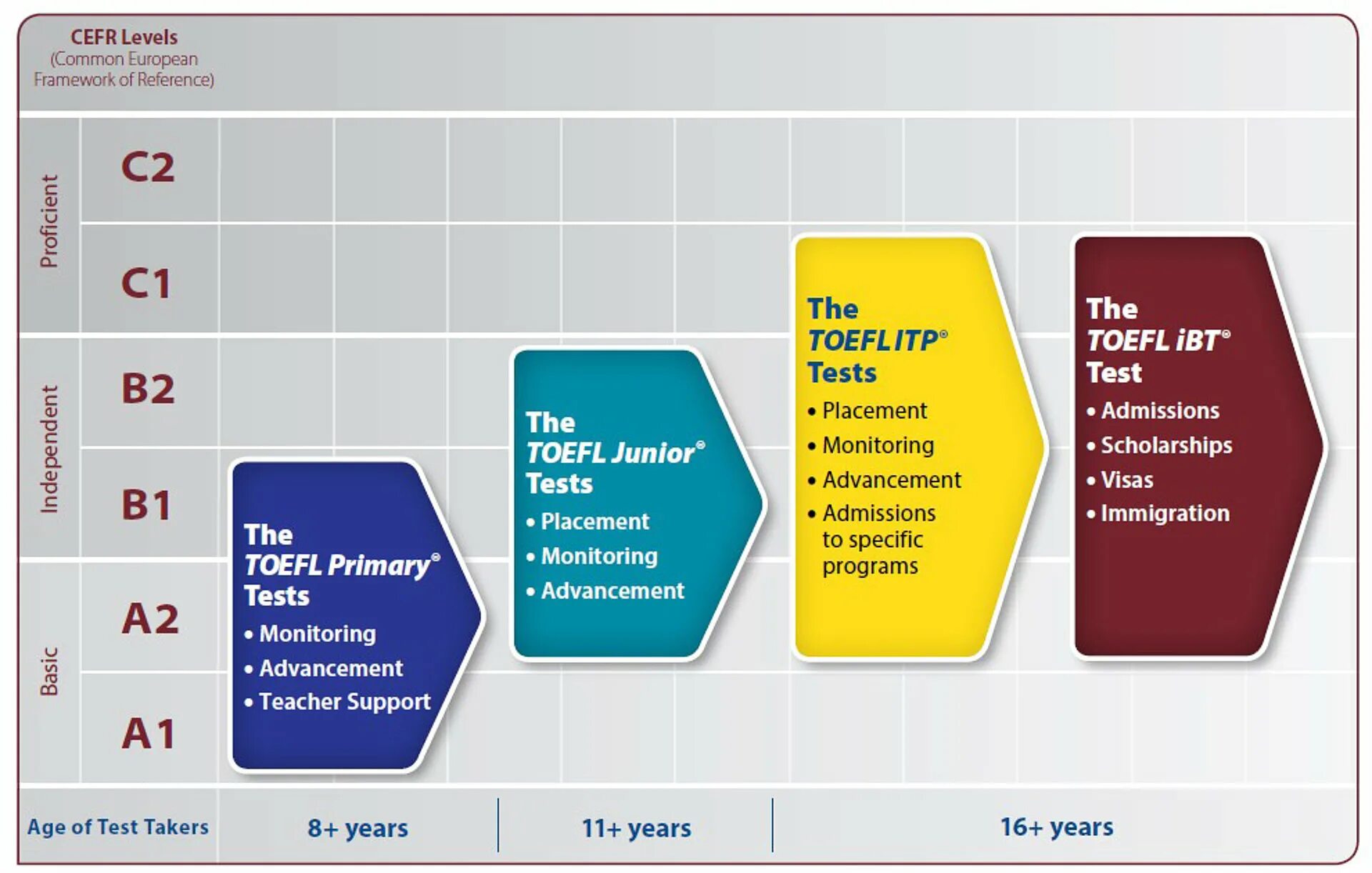 CEFR Levels
(Common European Framework of Reference)

Proficient
C2
C1

Independent
B2
B1

Basic
A2
A1

The TOEFL Primary® Tests
• Monitoring
• Advancement
• Teacher Support

The TOEFL Junior® Tests
• Placement
• Monitoring
• Advancement

The TOEFL ITP® Tests
• Placement
• Monitoring
• Advancement
• Admissions to specific programs

The TOEFL iBT® Test
• Admissions
• Scholarships
• Visas
• Immigration

Age of Test Takers
8+ years
11+ years
16+ years